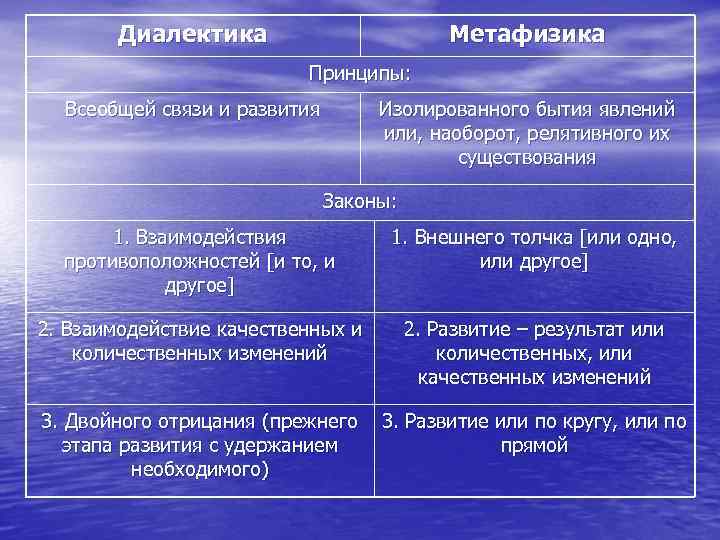 | Диалектика | Метафизика |
|---|---|
| Принципы: | |
| Всеобщей связи и развития | Изолированного бытия явлений или, наоборот, релятивного их существования |
| Законы: | |
| 1. Взаимодействия противоположностей [и то, и другое] | 1. Внешнего толчка [или одно, или другое] |
| 2. Взаимодействие качественных и количественных изменений | 2. Развитие – результат или количественных, или качественных изменений |
| 3. Двойного отрицания (прежнего этапа развития с удержанием необходимого) | 3. Развитие или по кругу, или по прямой |